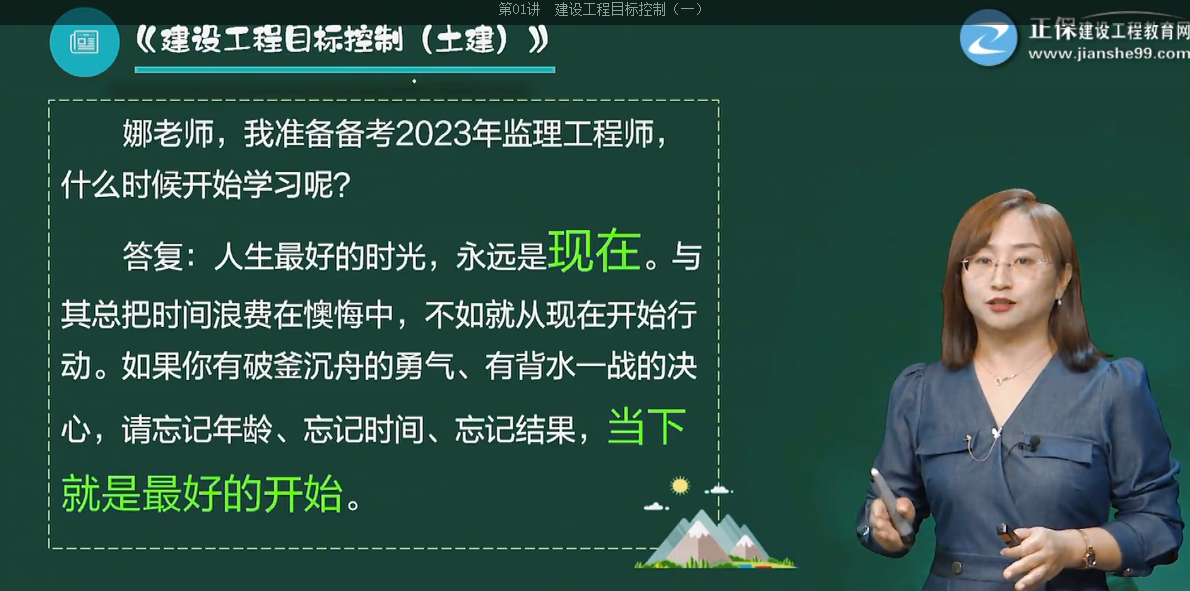 第01讲 建设工程目标控制（一）

《建设工程目标控制（土建）》

正保建设工程教育网
www.jianshe99.com

娜老师，我准备备考2023年监理工程师，什么时候开始学习呢？

答复：人生最好的时光，永远是现在。与其总把时间浪费在懊悔中，不如就从现在开始行动。如果你有破釜沉舟的勇气、有背水一战的决心，请忘记年龄、忘记时间、忘记结果，当下就是最好的开始。